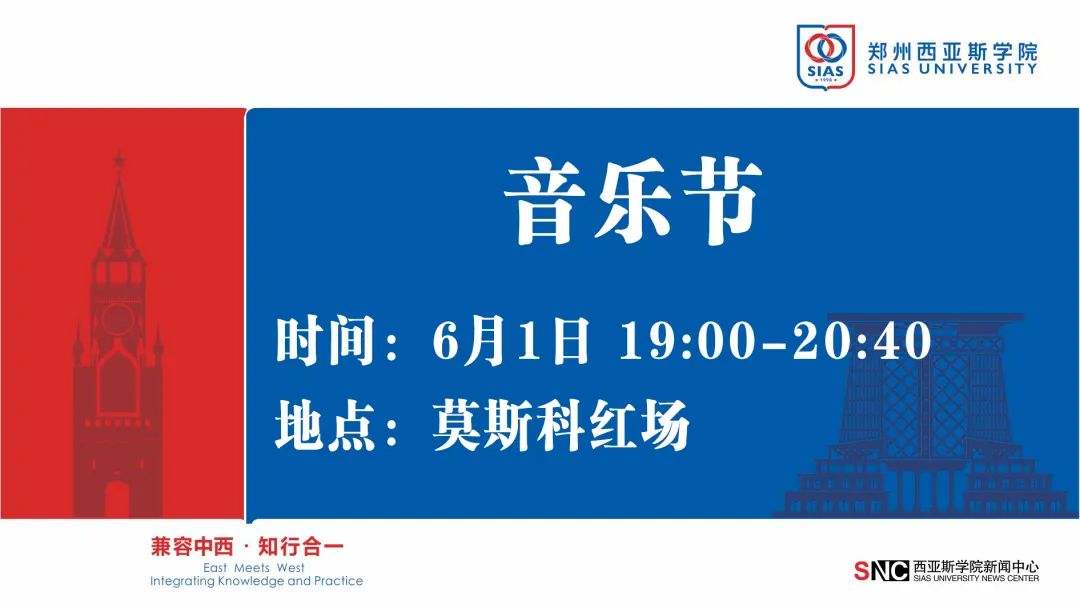 SIAS
1998
郑州西亚斯学院
SIAS UNIVERSITY

音乐节

时间：6月1日 19:00-20:40
地点：莫斯科红场

兼容中西 · 知行合一
East Meets West
Integrating Knowledge and Practice

SNC 西亚斯学院新闻中心
SIAS UNIVERSITY NEWS CENTER